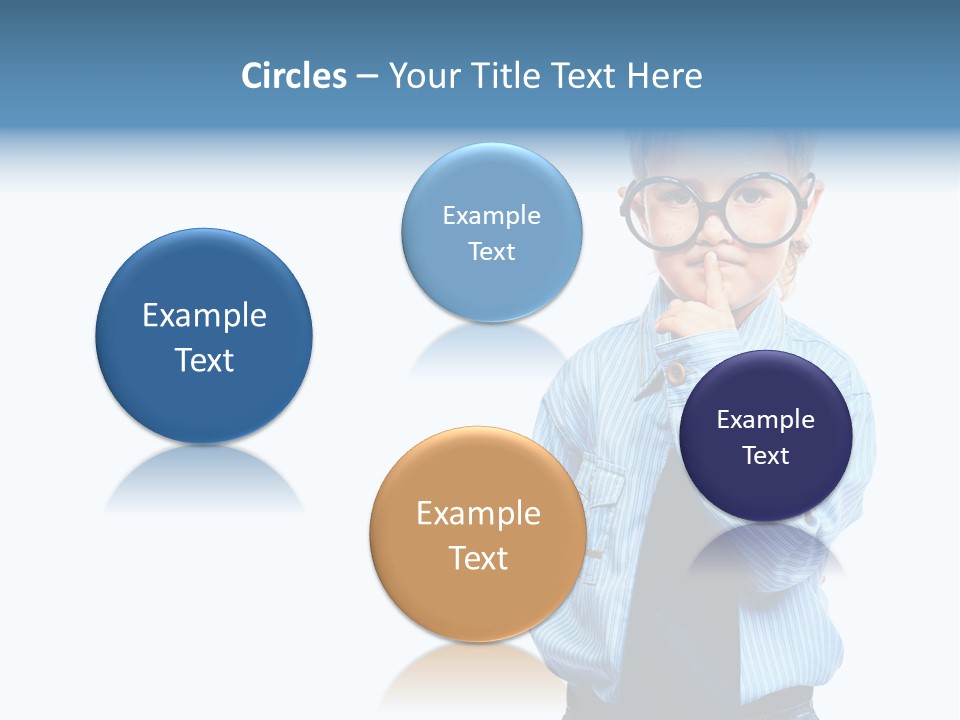 Circles – Your Title Text Here

Example Text

Example Text

Example Text

Example Text